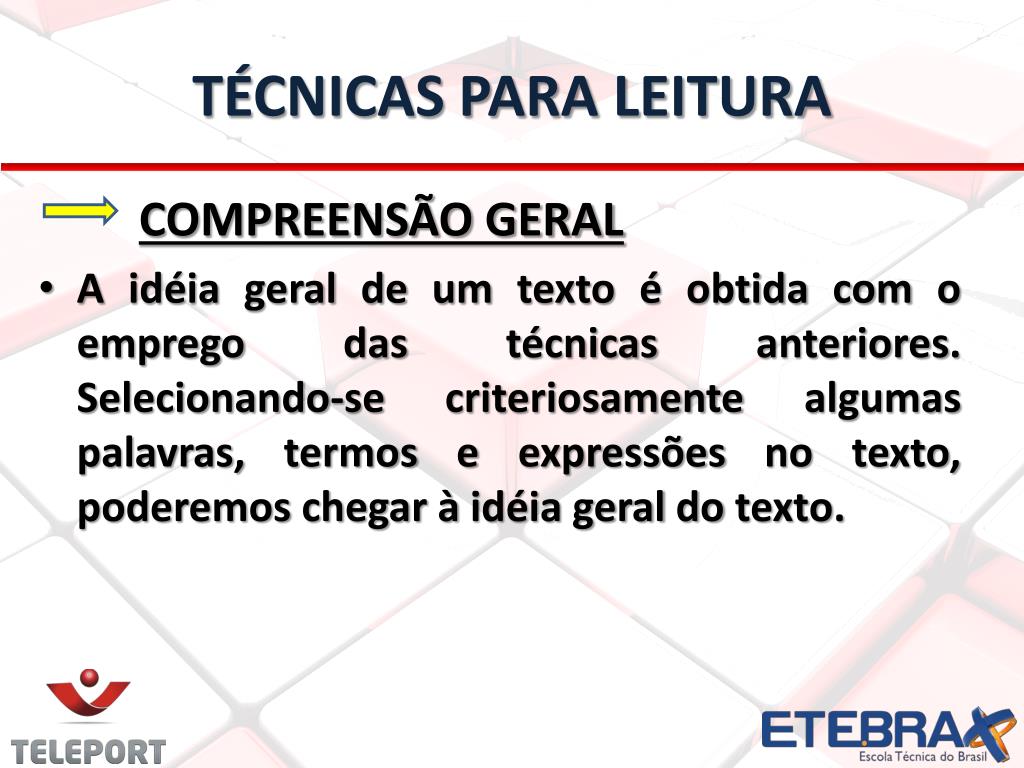 TÉCNICAS PARA LEITURA

COMPREENSÃO GERAL

• A idéia geral de um texto é obtida com o emprego das técnicas anteriores. Selecionando-se criteriosamente algumas palavras, termos e expressões no texto, poderemos chegar à idéia geral do texto.

TELEPORT

ETEBRAX
Escola Técnica do Brasil